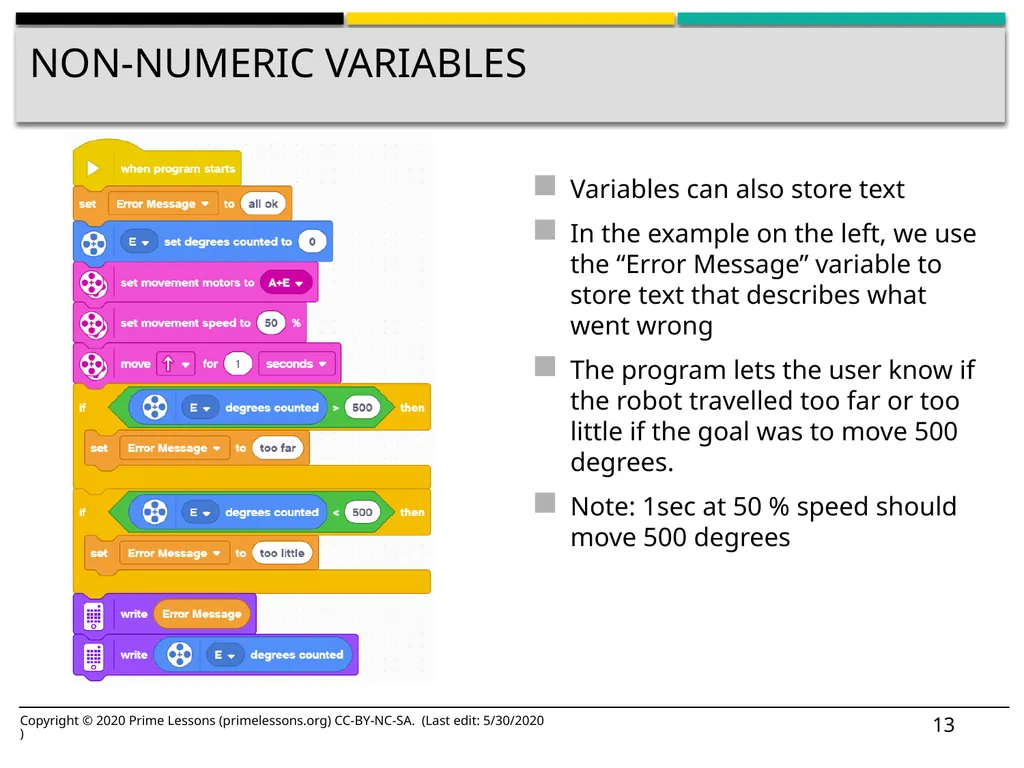 NON-NUMERIC VARIABLES

when program starts
set Error Message to all ok
E set degrees counted to 0
set movement motors to A+E
set movement speed to 50 %
move ↑ for 1 seconds
if E degrees counted > 500 then
set Error Message to too far
if E degrees counted < 500 then
set Error Message to too little
write Error Message
write E degrees counted

Variables can also store text

In the example on the left, we use the “Error Message” variable to store text that describes what went wrong

The program lets the user know if the robot travelled too far or too little if the goal was to move 500 degrees.

Note: 1sec at 50 % speed should move 500 degrees

Copyright © 2020 Prime Lessons (primelessons.org) CC-BY-NC-SA. (Last edit: 5/30/2020 )

13